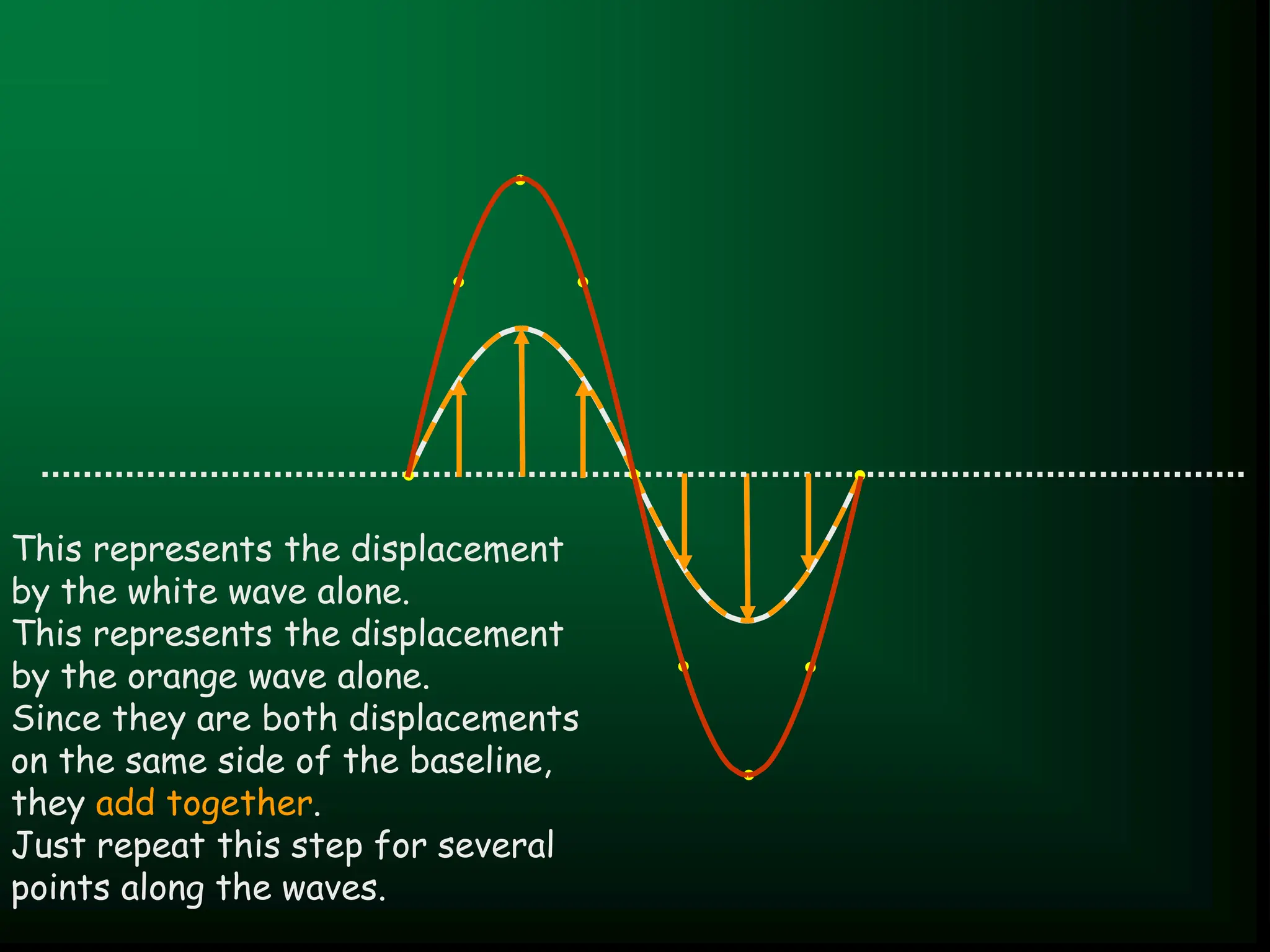 This represents the displacement by the white wave alone.
This represents the displacement by the orange wave alone.
Since they are both displacements on the same side of the baseline, they add together.
Just repeat this step for several points along the waves.